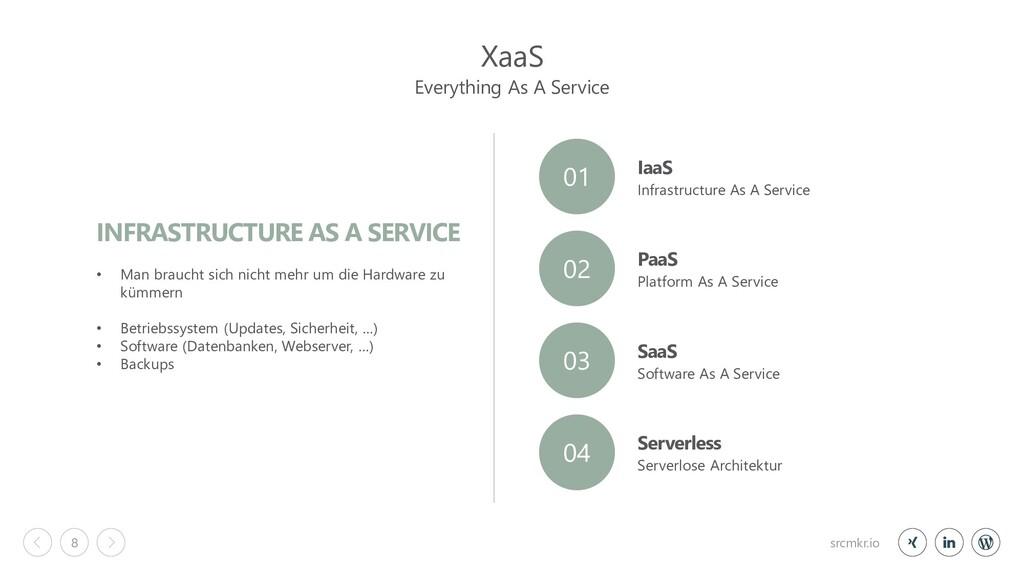 XaaS
Everything As A Service

INFRASTRUCTURE AS A SERVICE

• Man braucht sich nicht mehr um die Hardware zu kümmern

• Betriebssystem (Updates, Sicherheit, ...)
• Software (Datenbanken, Webserver, ...)
• Backups

01 IaaS
Infrastructure As A Service

02 PaaS
Platform As A Service

03 SaaS
Software As A Service

04 Serverless
Serverlose Architektur

8

srcmkr.io